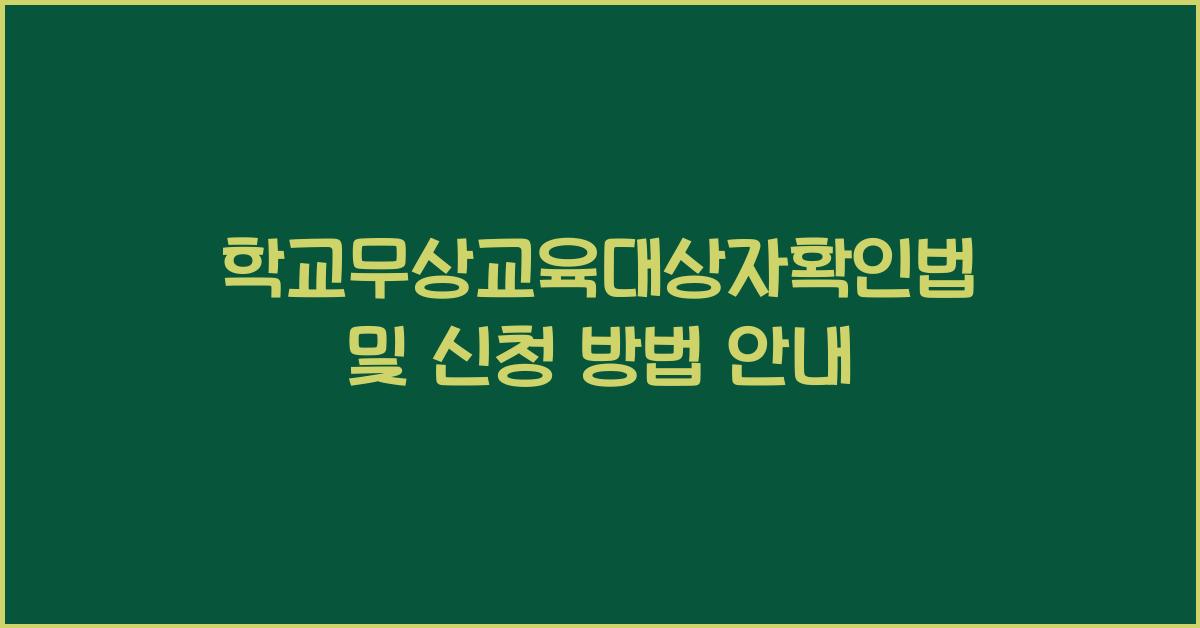 학교무상교육대상자확인법 및 신청 방법 안내